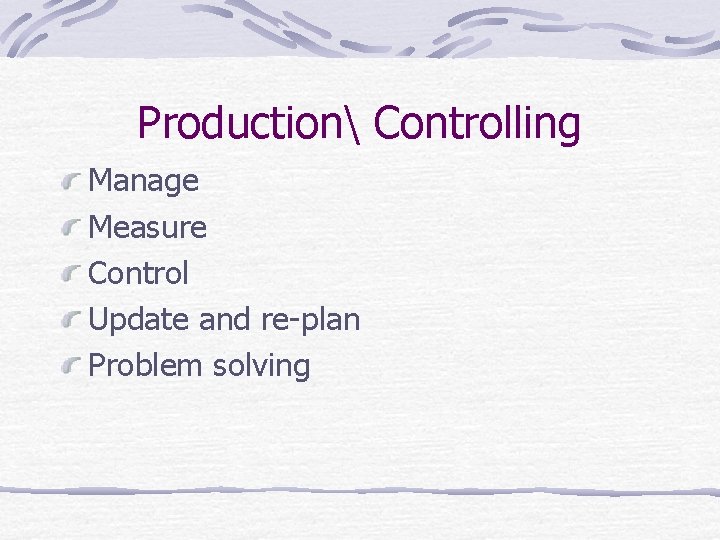 Production\ Controlling

Manage
Measure
Control
Update and re-plan
Problem solving